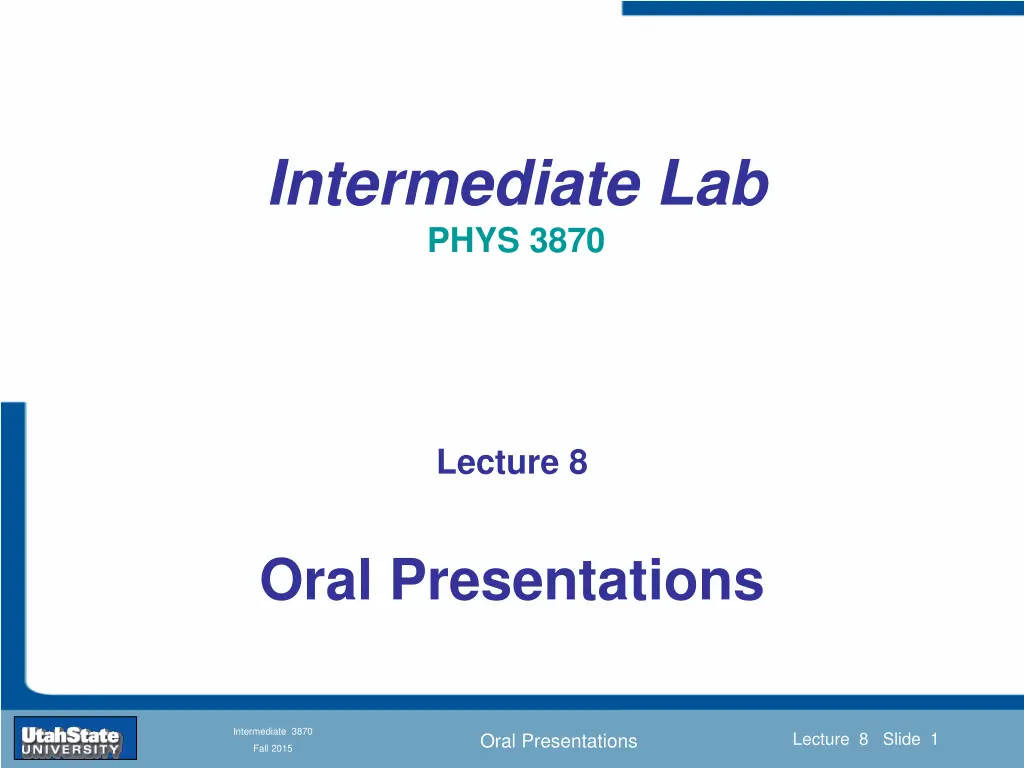 Intermediate Lab
PHYS 3870

Lecture 8

Oral Presentations

UtahState UNIVERSITY

Intermediate 3870
Fall 2015

Oral Presentations

Lecture 8 Slide 1